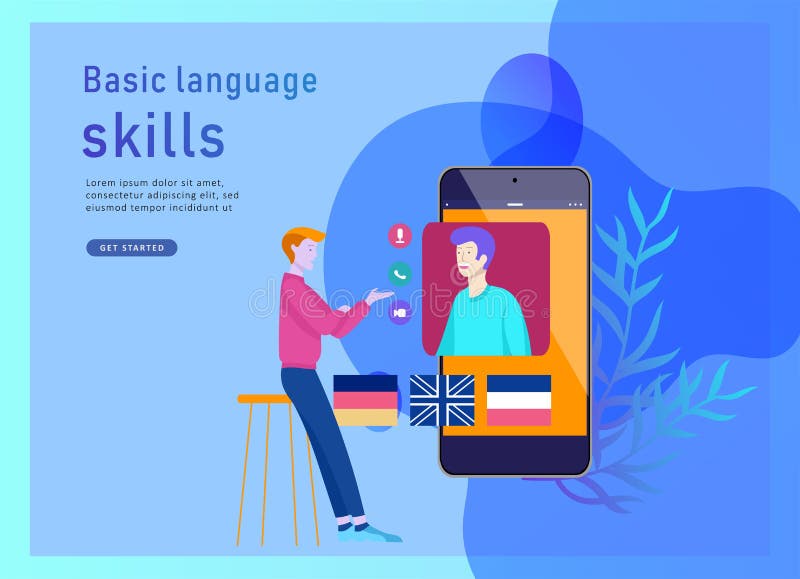 Basic language skills

Lorem ipsum dolor sit amet, consectetur adipiscing elit, sed eiusmod tempor incididunt ut

GET STARTED

dreamstime